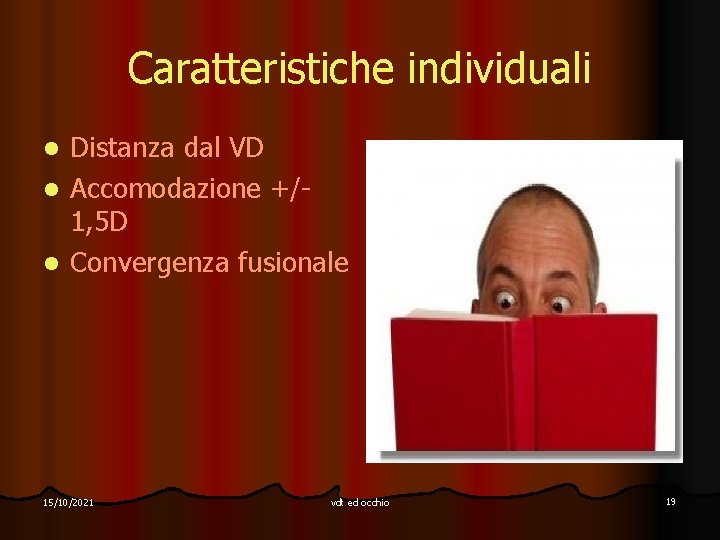 Caratteristiche individuali

- Distanza dal VD
- Accomodazione +/- 1,5D
- Convergenza fusionale

15/10/2021

vdt ed occhio

19